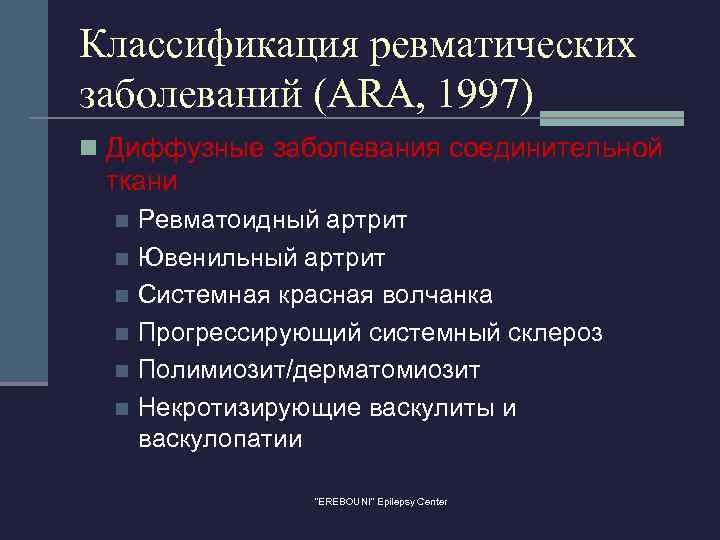 Классификация ревматических заболеваний (ARA, 1997)

Диффузные заболевания соединительной ткани

Ревматоидный артрит

Ювенильный артрит

Системная красная волчанка

Прогрессирующий системный склероз

Полимиозит/дерматомиозит

Некротизирующие васкулиты и васкулопатии

"EREBOUNI" Epilepsy Center